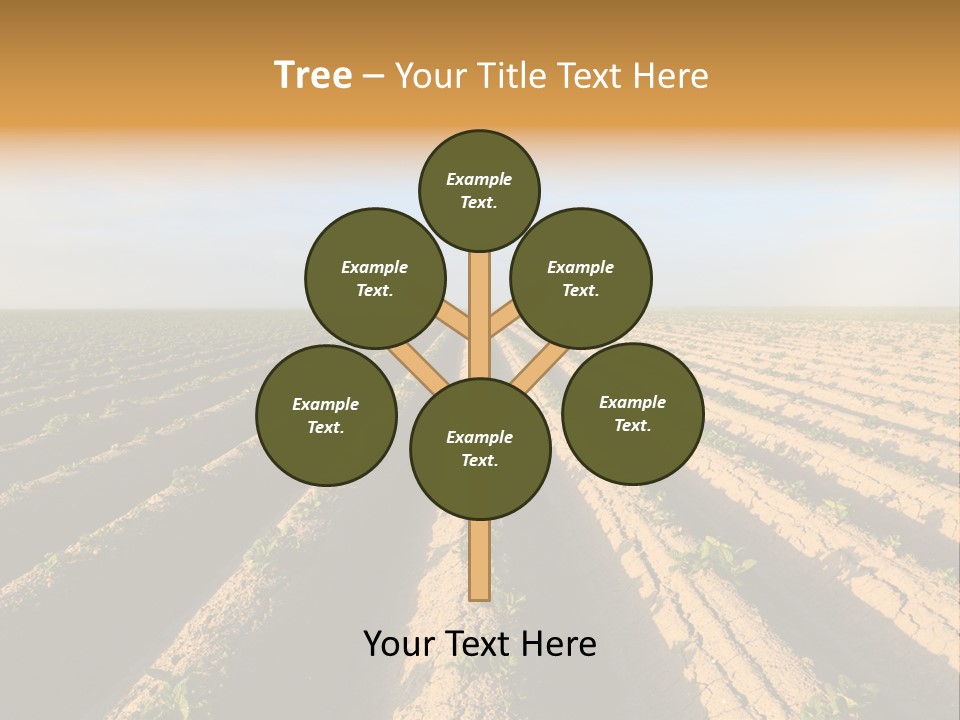 Tree – Your Title Text Here

Example Text.

Example Text.

Example Text.

Example Text.

Example Text.

Example Text.

Your Text Here